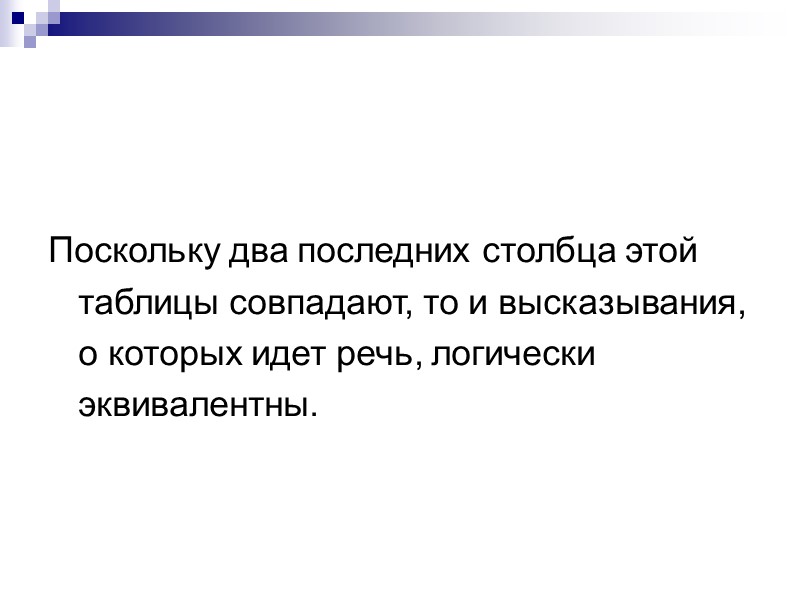 Поскольку два последних столбца этой таблицы совпадают, то и высказывания, о которых идет речь, логически эквивалентны.